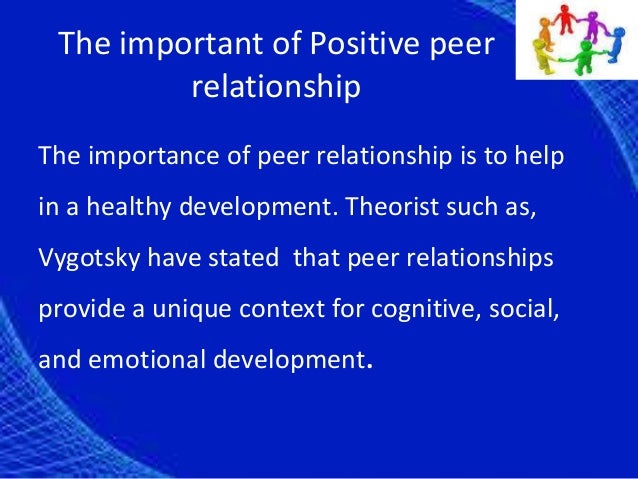 The important of Positive peer relationship

The importance of peer relationship is to help in a healthy development. Theorist such as, Vygotsky have stated  that peer relationships provide a unique context for cognitive, social, and emotional development.